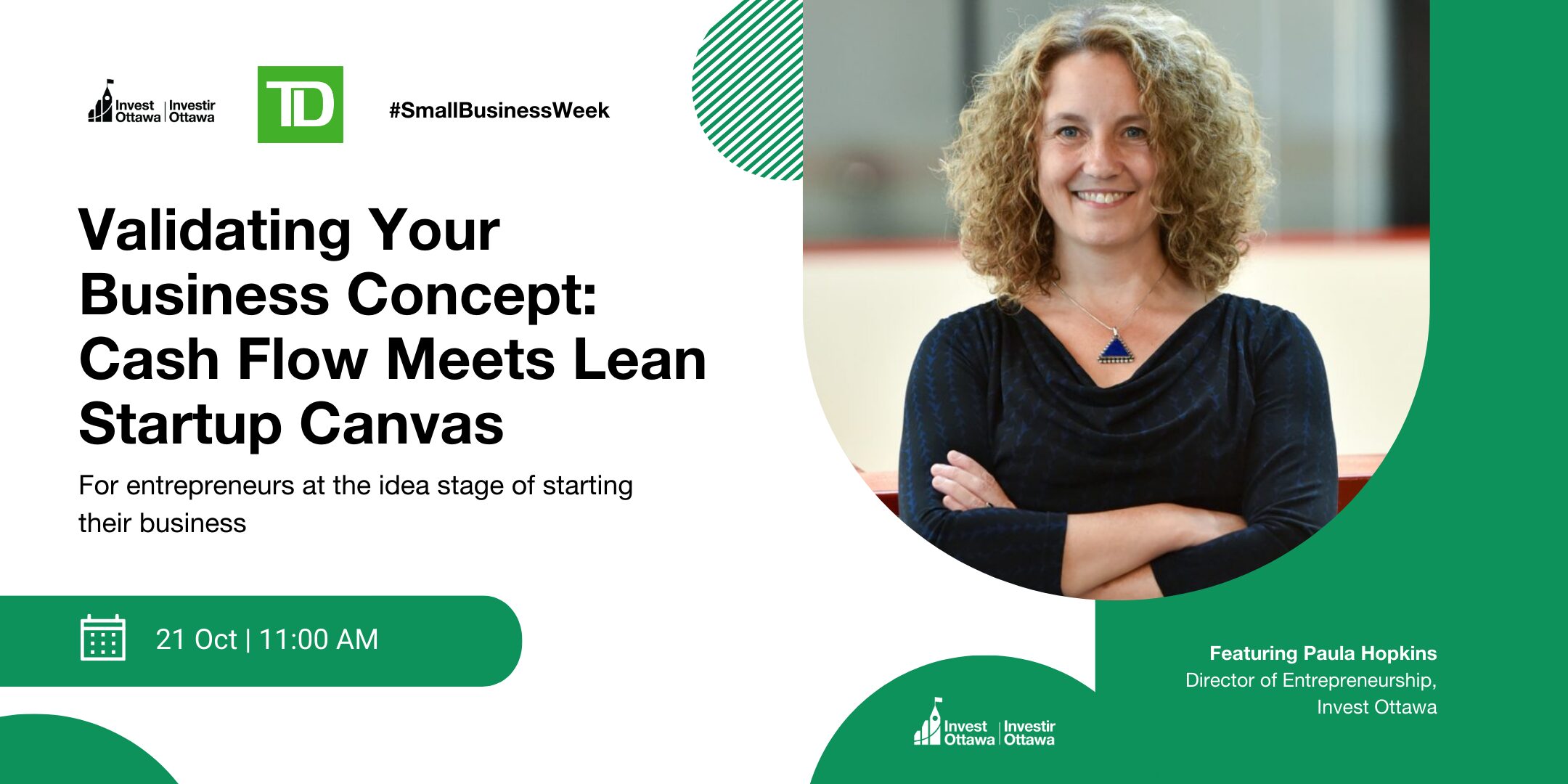 Invest Ottawa | Investir Ottawa

TD

#SmallBusinessWeek

Validating Your Business Concept: Cash Flow Meets Lean Startup Canvas

For entrepreneurs at the idea stage of starting their business

21 Oct | 11:00 AM

Featuring Paula Hopkins
Director of Entrepreneurship, Invest Ottawa

Invest Ottawa | Investir Ottawa